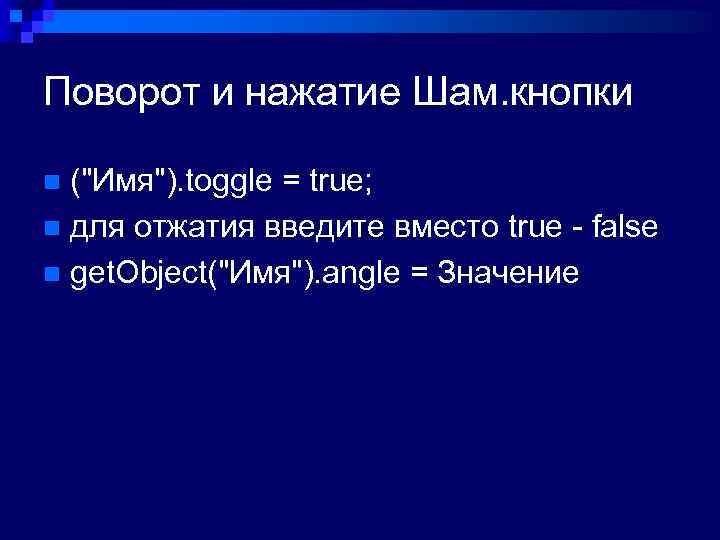 Поворот и нажатие Шам.кнопки

("Имя").toggle = true;
для отжатия введите вместо true - false
getObject("Имя").angle = Значение